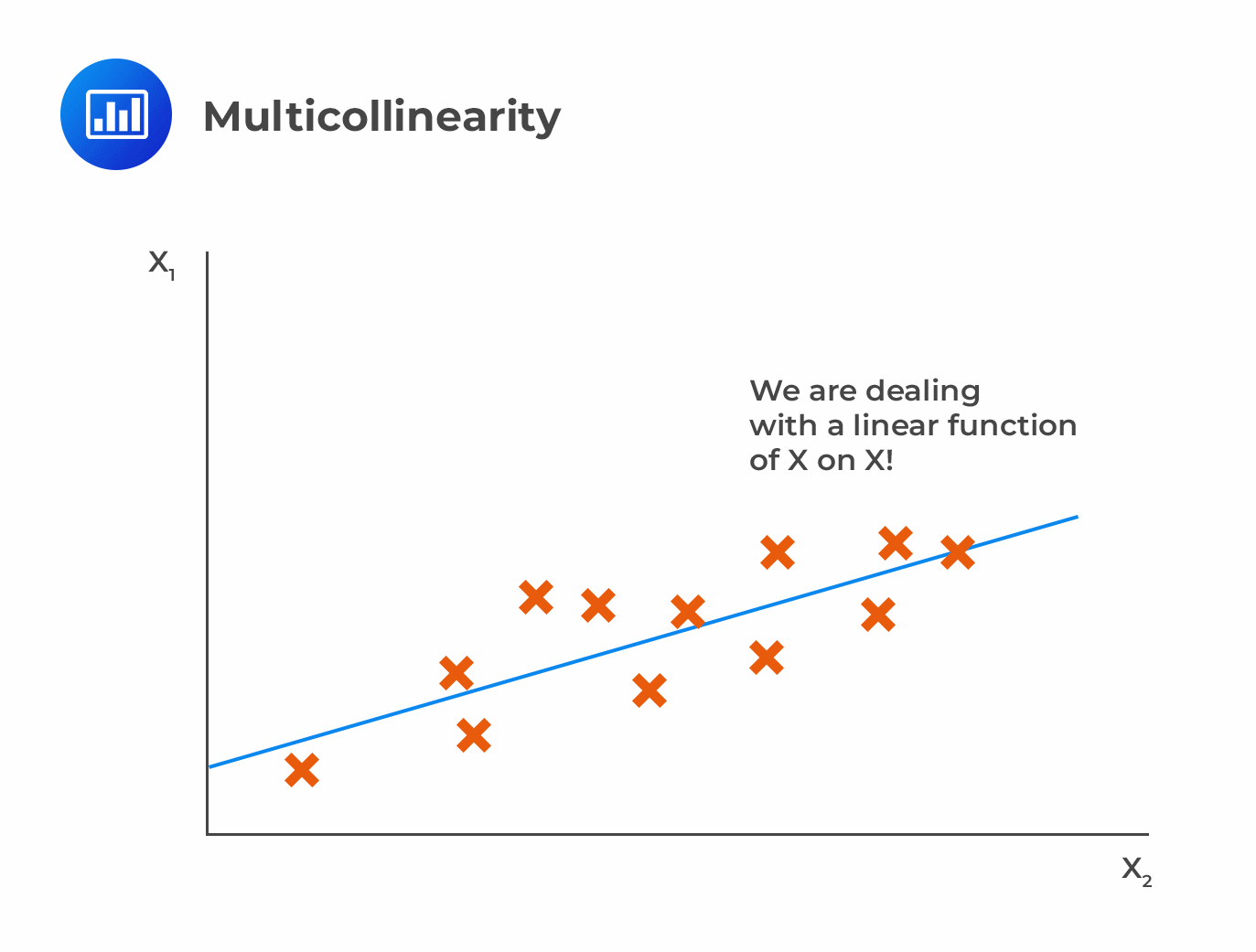 Multicollinearity

$X_1$

We are dealing with a linear function of X on X!

$X_2$